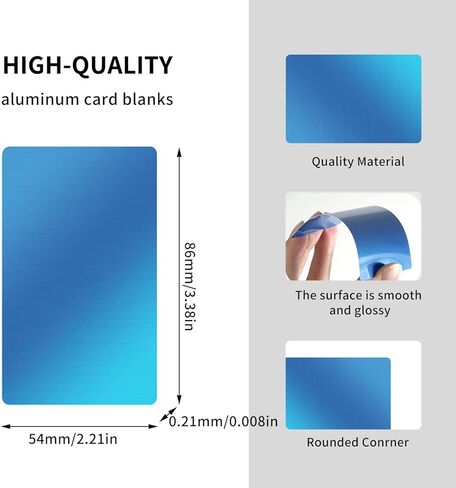 HIGH-QUALITY

aluminum card blanks

86mm/3.38in

0.21mm/0.008in

54mm/2.21in

Quality Material

The surface is smooth and glossy

Rounded Conrner